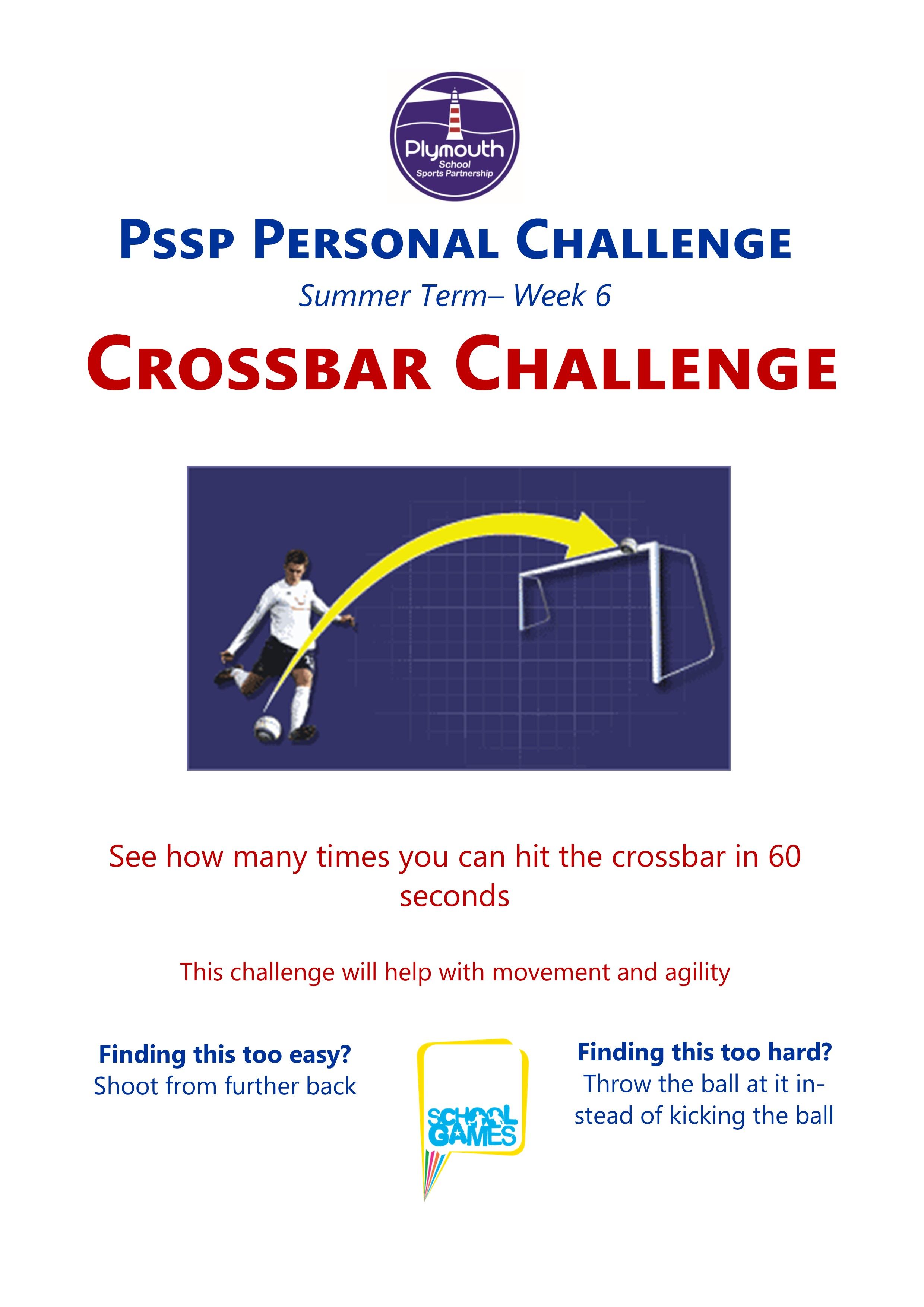 Plymouth
School
Sports Partnership

PSSP PERSONAL CHALLENGE

Summer Term– Week 6

CROSSBAR CHALLENGE

See how many times you can hit the crossbar in 60 seconds

This challenge will help with movement and agility

Finding this too easy?
Shoot from further back

SCHOOL GAMES

Finding this too hard?
Throw the ball at it instead of kicking the ball